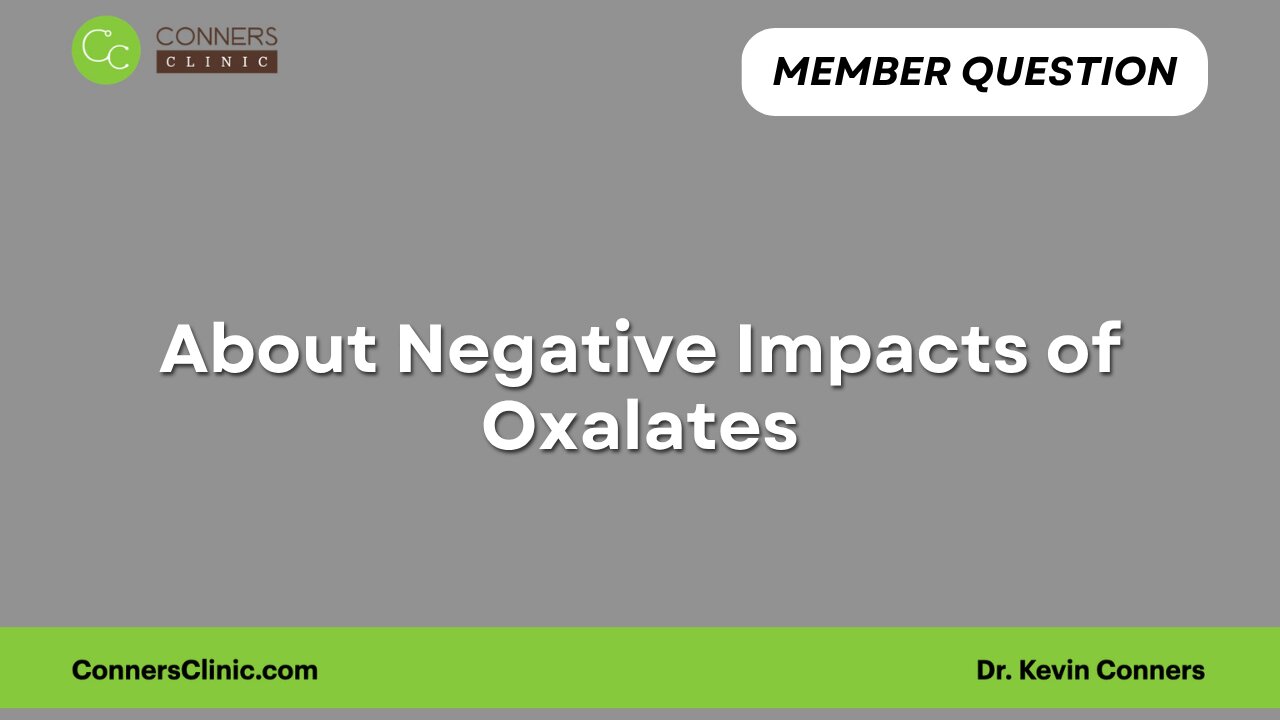 CC CONNERS CLINIC

MEMBER QUESTION

About Negative Impacts of Oxalates

ConnersClinic.com

Dr. Kevin Conners